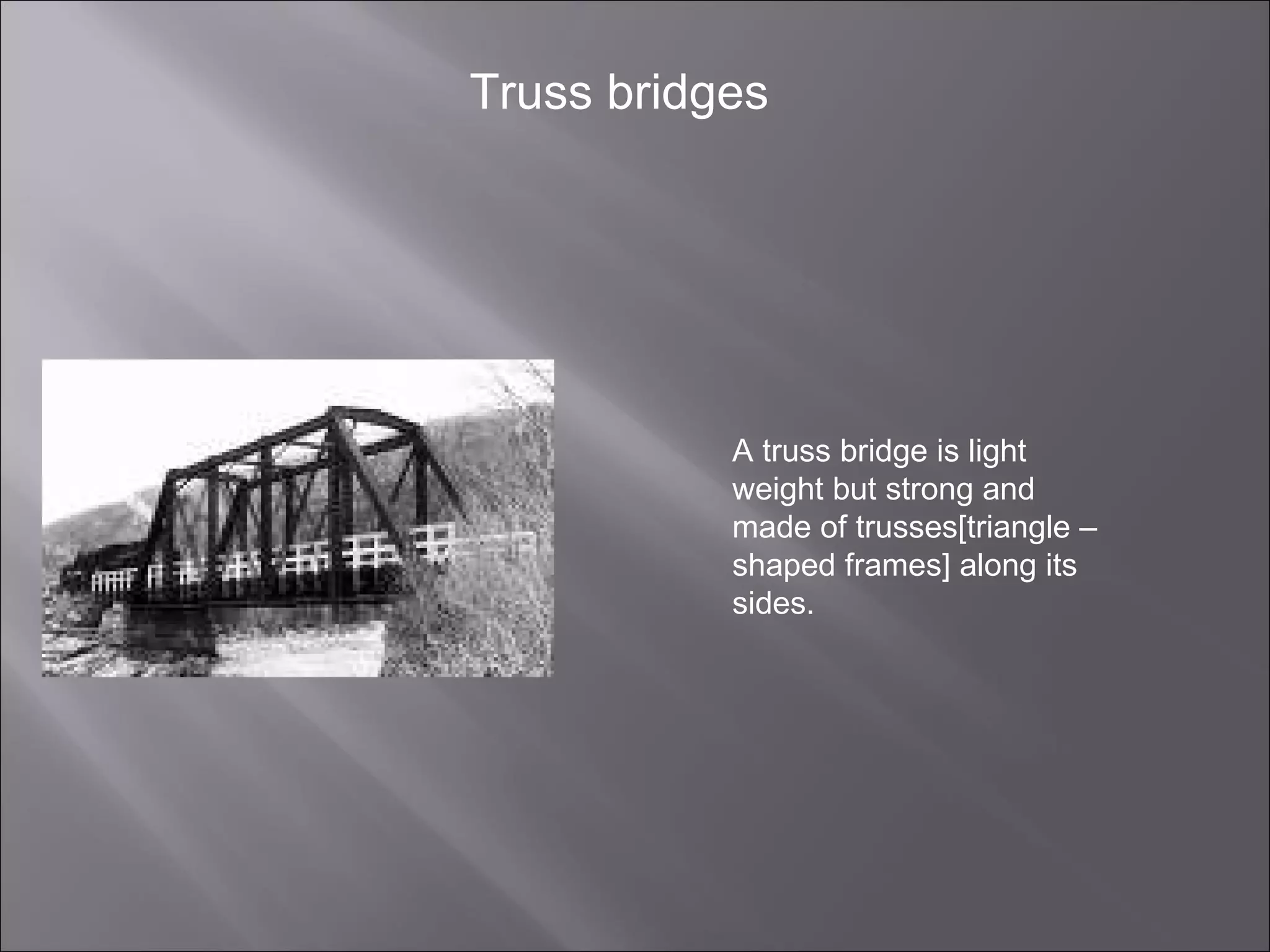 Truss bridges

A truss bridge is light weight but strong and made of trusses[triangle – shaped frames] along its sides.